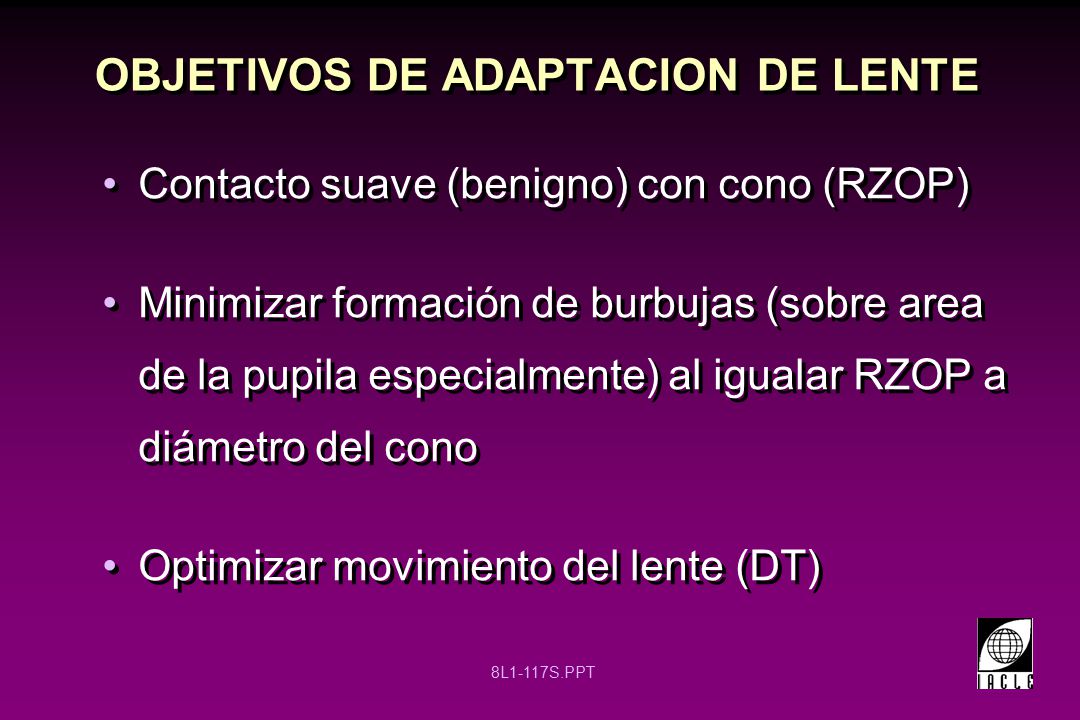 OBJETIVOS DE ADAPTACION DE LENTE

• Contacto suave (benigno) con cono (RZOP)

• Minimizar formación de burbujas (sobre area de la pupila especialmente) al igualar RZOP a diámetro del cono

• Optimizar movimiento del lente (DT)

8L1-117S.PPT

IACLE